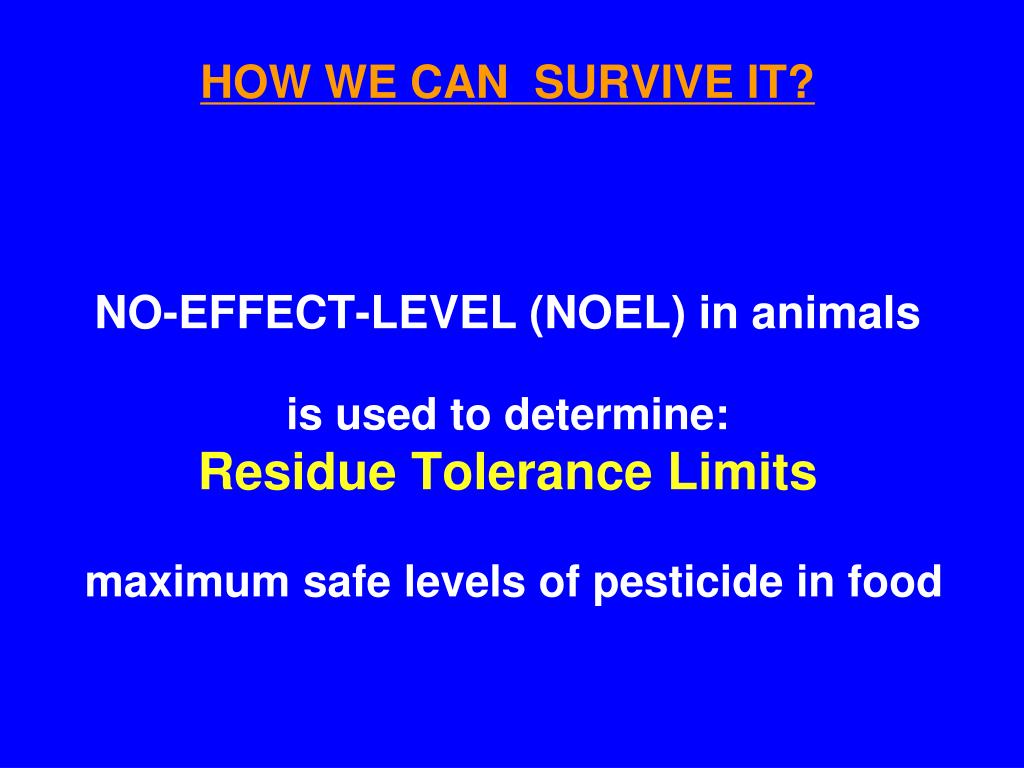 HOW WE CAN SURVIVE IT?

NO-EFFECT-LEVEL (NOEL) in animals

is used to determine:
Residue Tolerance Limits

maximum safe levels of pesticide in food